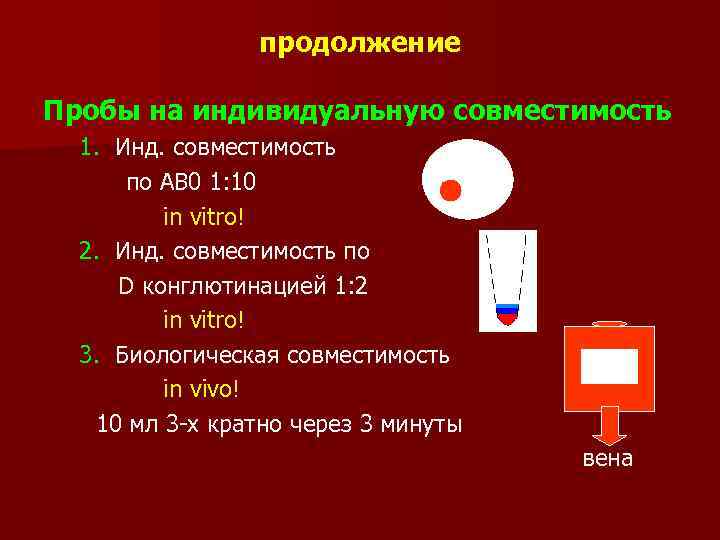 продолжение

Пробы на индивидуальную совместимость

1. Инд. совместимость по АВ0 1:10
in vitro!

2. Инд. совместимость по D конглютинацией 1:2
in vitro!

3. Биологическая совместимость
in vivo!
10 мл 3-х кратно через 3 минуты

вена